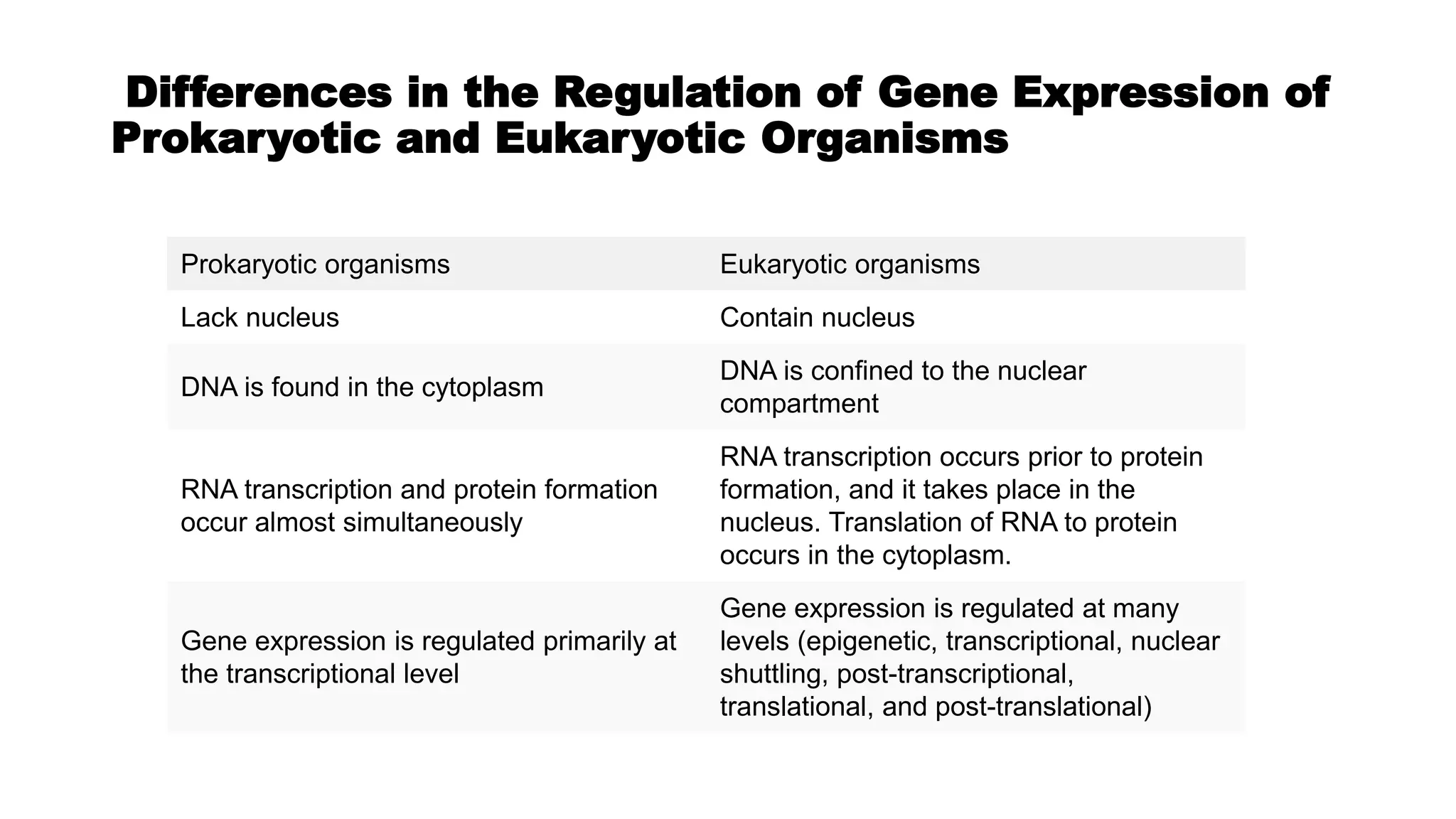 Differences in the Regulation of Gene Expression of Prokaryotic and Eukaryotic Organisms

| Prokaryotic organisms | Eukaryotic organisms |
|---|---|
| Lack nucleus | Contain nucleus |
| DNA is found in the cytoplasm | DNA is confined to the nuclear compartment |
| RNA transcription and protein formation occur almost simultaneously | RNA transcription occurs prior to protein formation, and it takes place in the nucleus. Translation of RNA to protein occurs in the cytoplasm. |
| Gene expression is regulated primarily at the transcriptional level | Gene expression is regulated at many levels (epigenetic, transcriptional, nuclear shuttling, post-transcriptional, translational, and post-translational) |